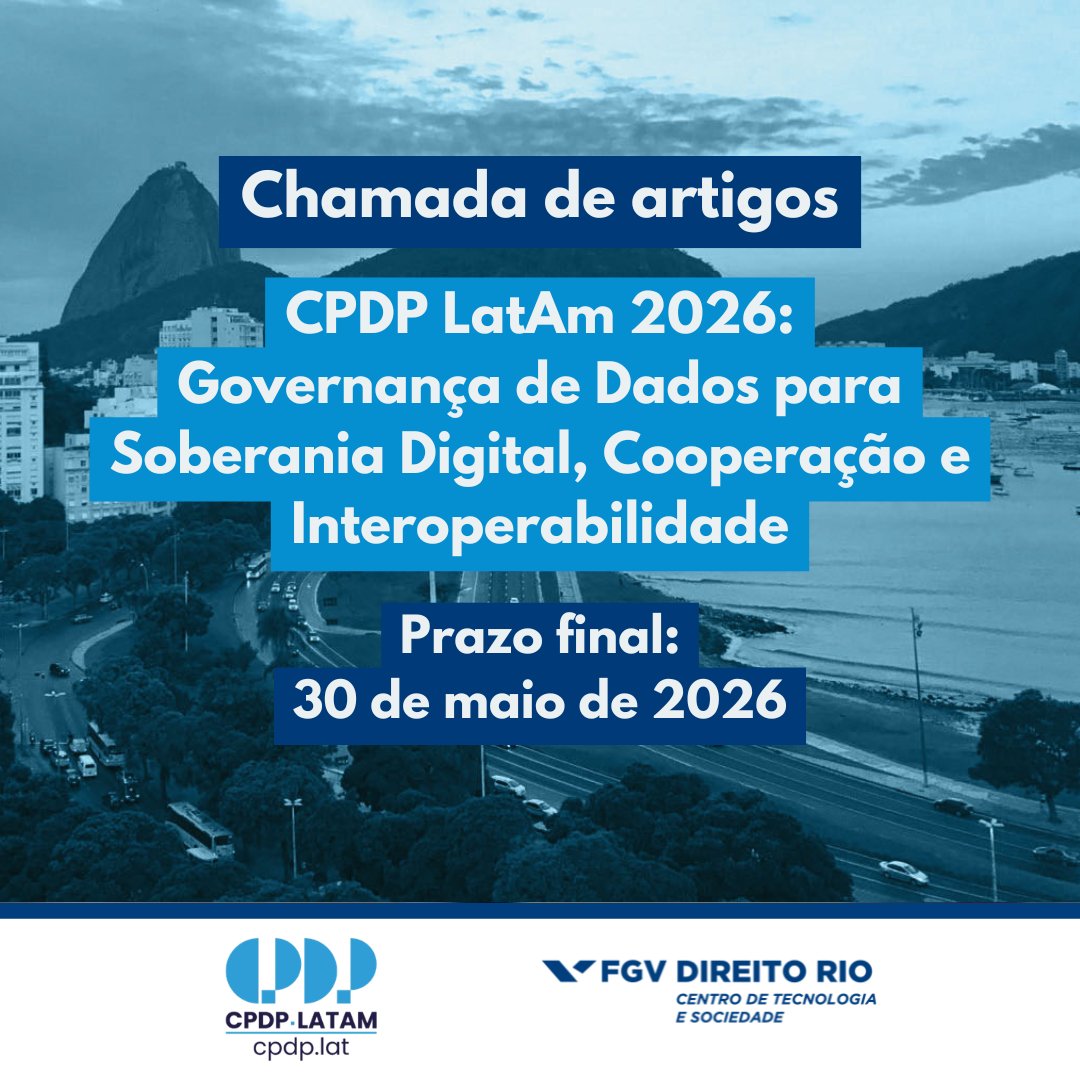 Chamada de artigos

CPDP LatAm 2026: Governança de Dados para Soberania Digital, Cooperação e Interoperabilidade

Prazo final: 30 de maio de 2026

CPDP
CPDP·LATAM
cpdp.lat

FGV DIREITO RIO
CENTRO DE TECNOLOGIA E SOCIEDADE